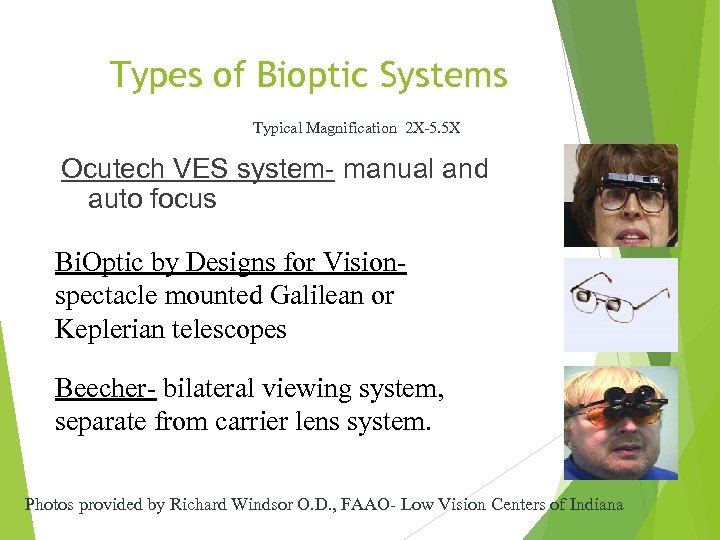 Types of Bioptic Systems

Typical Magnification 2X-5.5X

Ocutech VES system- manual and auto focus

BiOptic by Designs for Vision- spectacle mounted Galilean or Keplerian telescopes

Beecher- bilateral viewing system, separate from carrier lens system.

Photos provided by Richard Windsor O.D., FAAO- Low Vision Centers of Indiana